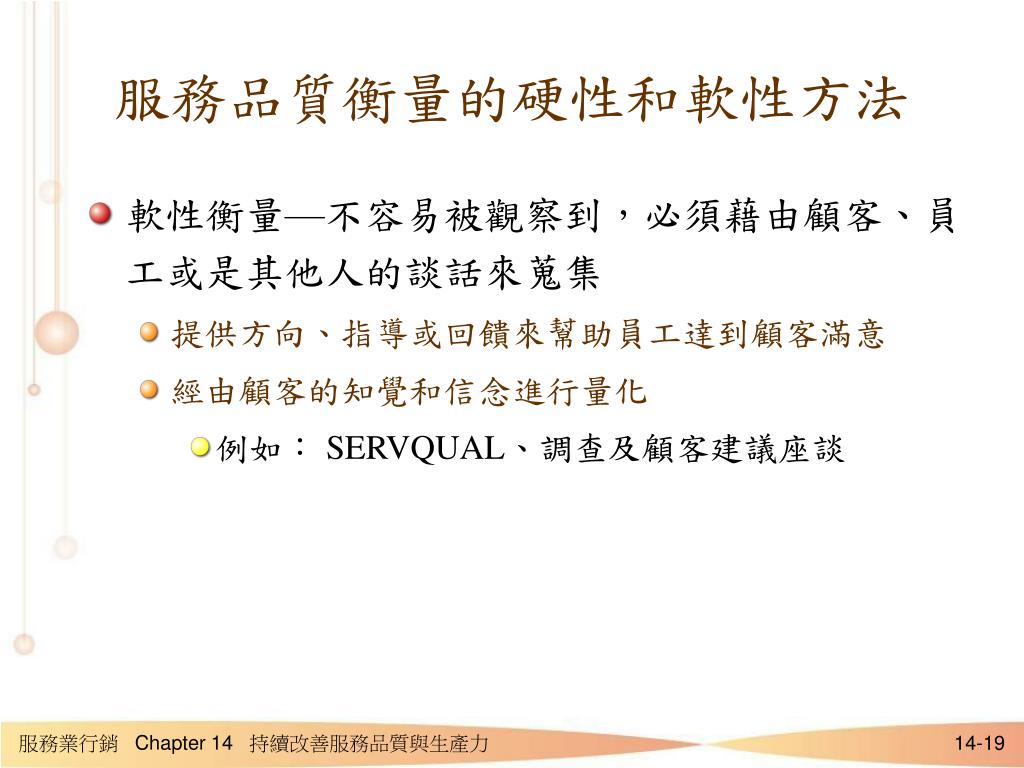 服務品質衡量的硬性和軟性方法

軟性衡量—不容易被觀察到，必須藉由顧客、員工或是其他人的談話來蒐集

提供方向、指導或回饋來幫助員工達到顧客滿意

經由顧客的知覺和信念進行量化

例如： SERVQUAL、調查及顧客建議座談

服務業行銷 Chapter 14 持續改善服務品質與生產力

14-19